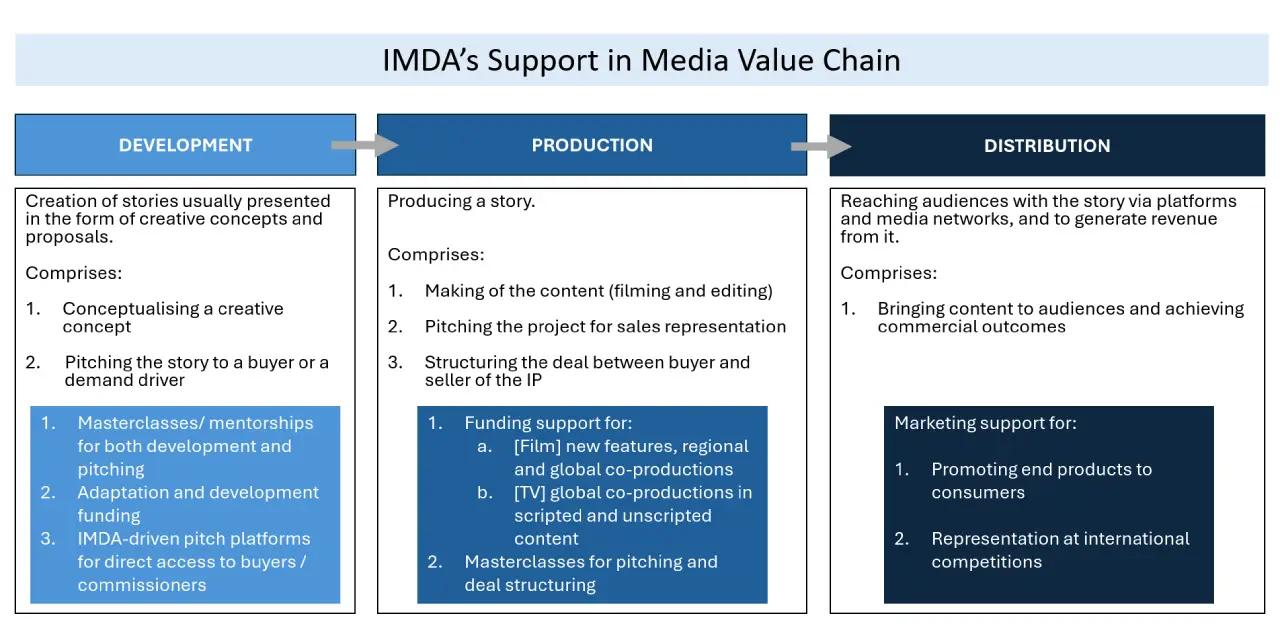 IMDA's Support in Media Value Chain

DEVELOPMENT

Creation of stories usually presented in the form of creative concepts and proposals.

Comprises:

1. Conceptualising a creative concept

2. Pitching the story to a buyer or a demand driver

1. Masterclasses/ mentorships for both development and pitching
2. Adaptation and development funding
3. IMDA-driven pitch platforms for direct access to buyers / commissioners

PRODUCTION

Producing a story.

Comprises:

1. Making of the content (filming and editing)

2. Pitching the project for sales representation

3. Structuring the deal between buyer and seller of the IP

1. Funding support for:
a. [Film] new features, regional and global co-productions
b. [TV] global co-productions in scripted and unscripted content
2. Masterclasses for pitching and deal structuring

DISTRIBUTION

Reaching audiences with the story via platforms and media networks, and to generate revenue from it.

Comprises:

1. Bringing content to audiences and achieving commercial outcomes

Marketing support for:

1. Promoting end products to consumers

2. Representation at international competitions